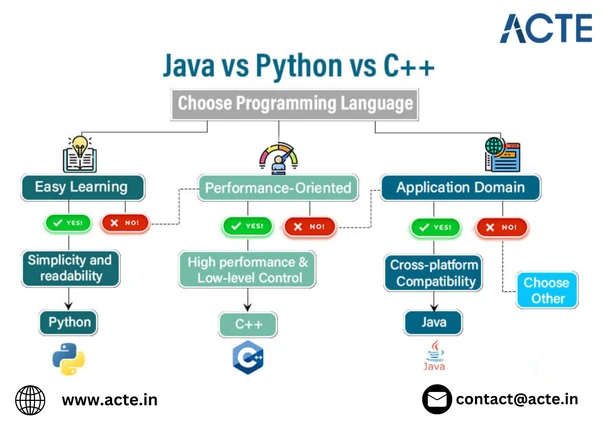 ACTE

Java vs Python vs C++

Choose Programming Language

Easy Learning

YES!

NO!

Simplicity and readability

Python

Performance-Oriented

YES!

NO!

High performance & Low-level Control

C++

Application Domain

YES!

NO!

Cross-platform Compatibility

Java

Java

Choose Other

www.acte.in

contact@acte.in